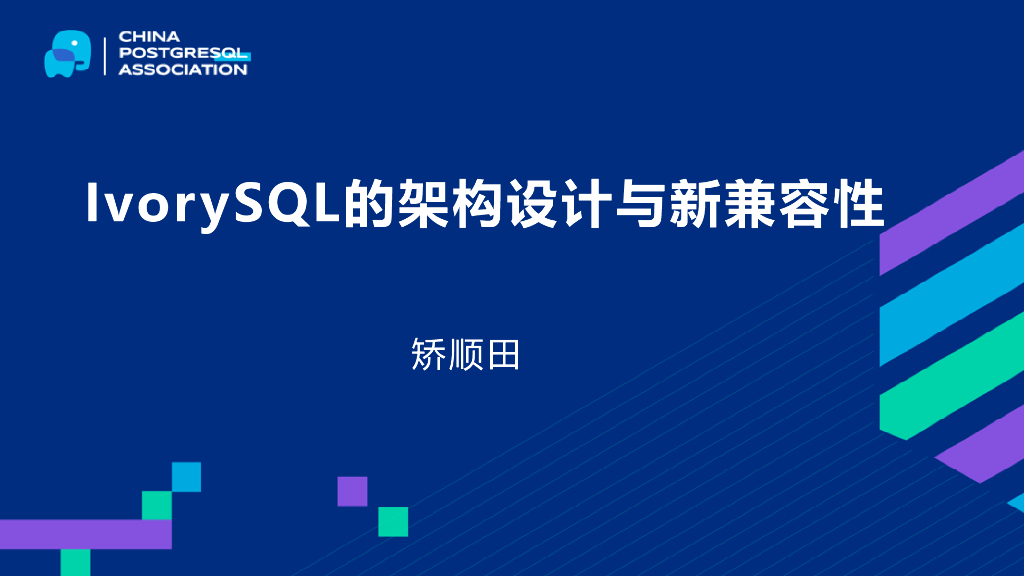 CHINA
POSTGRESQL
ASSOCIATION

IvorySQL的架构设计与新兼容性

矫顺田